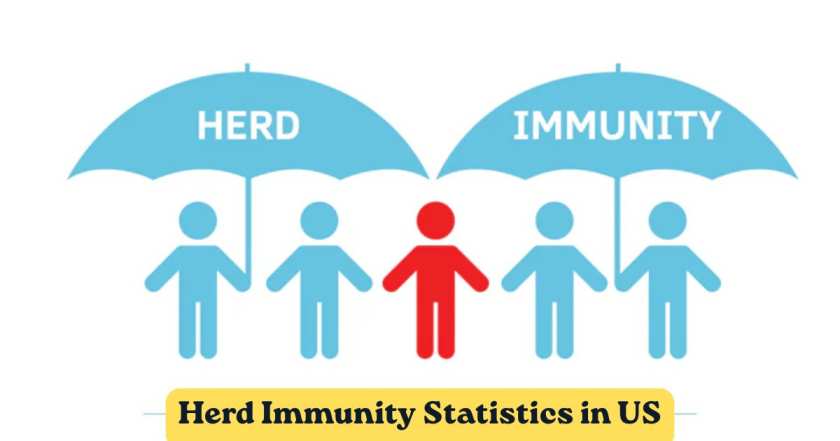 HERD IMMUNITY

Herd Immunity Statistics in US